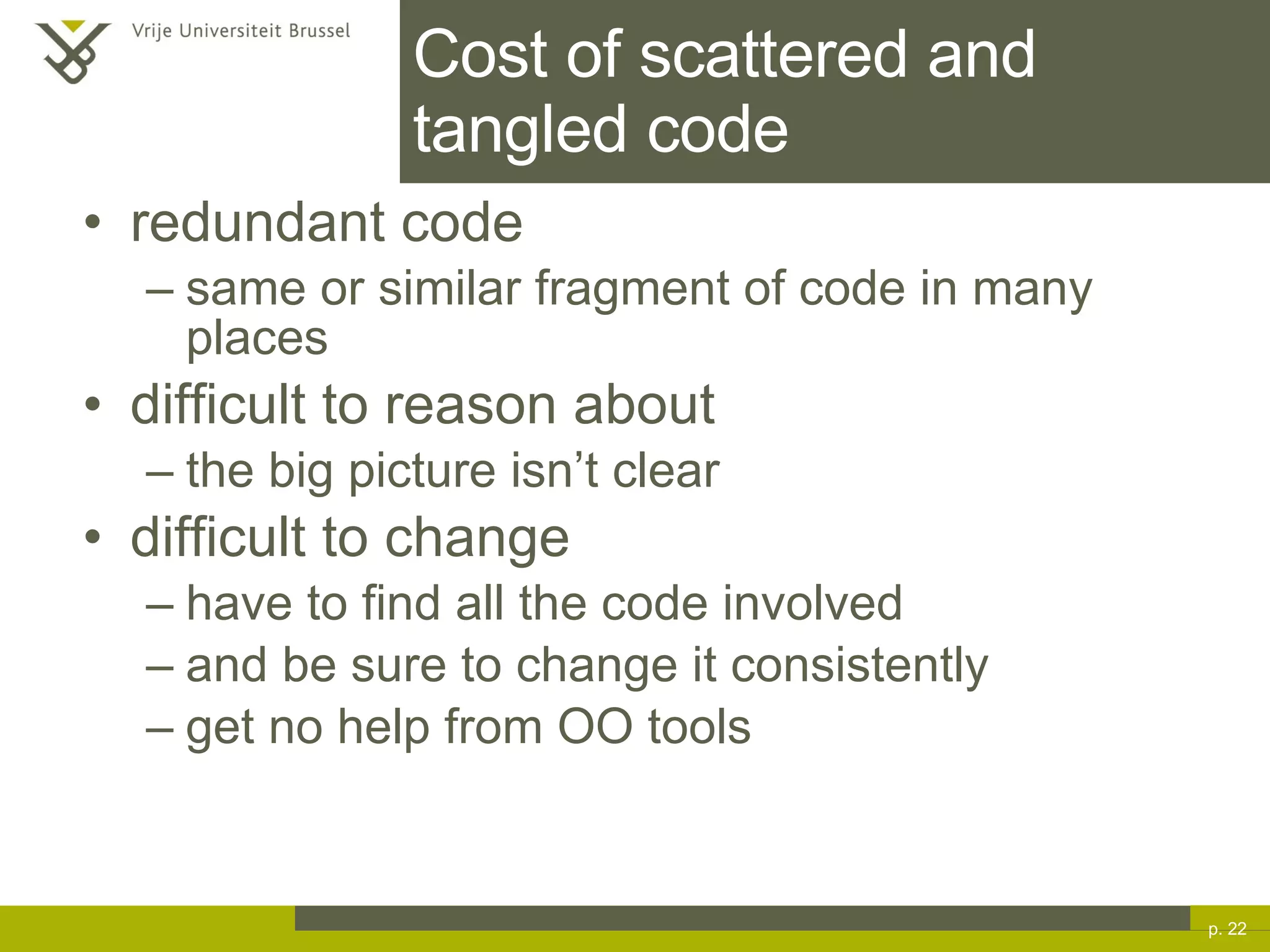 Vrije Universiteit Brussel

Cost of scattered and tangled code

• redundant code
– same or similar fragment of code in many places
• difficult to reason about
– the big picture isn’t clear
• difficult to change
– have to find all the code involved
– and be sure to change it consistently
– get no help from OO tools

p. 22